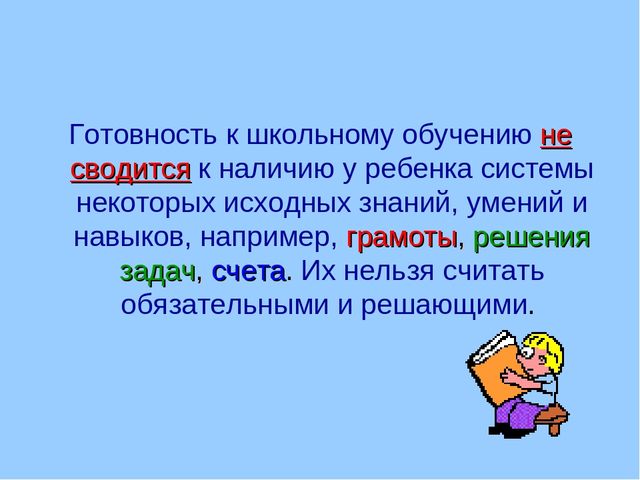 Готовность к школьному обучению не сводится к наличию у ребенка системы некоторых исходных знаний, умений и навыков, например, грамоты, решения задач, счета. Их нельзя считать обязательными и решающими.